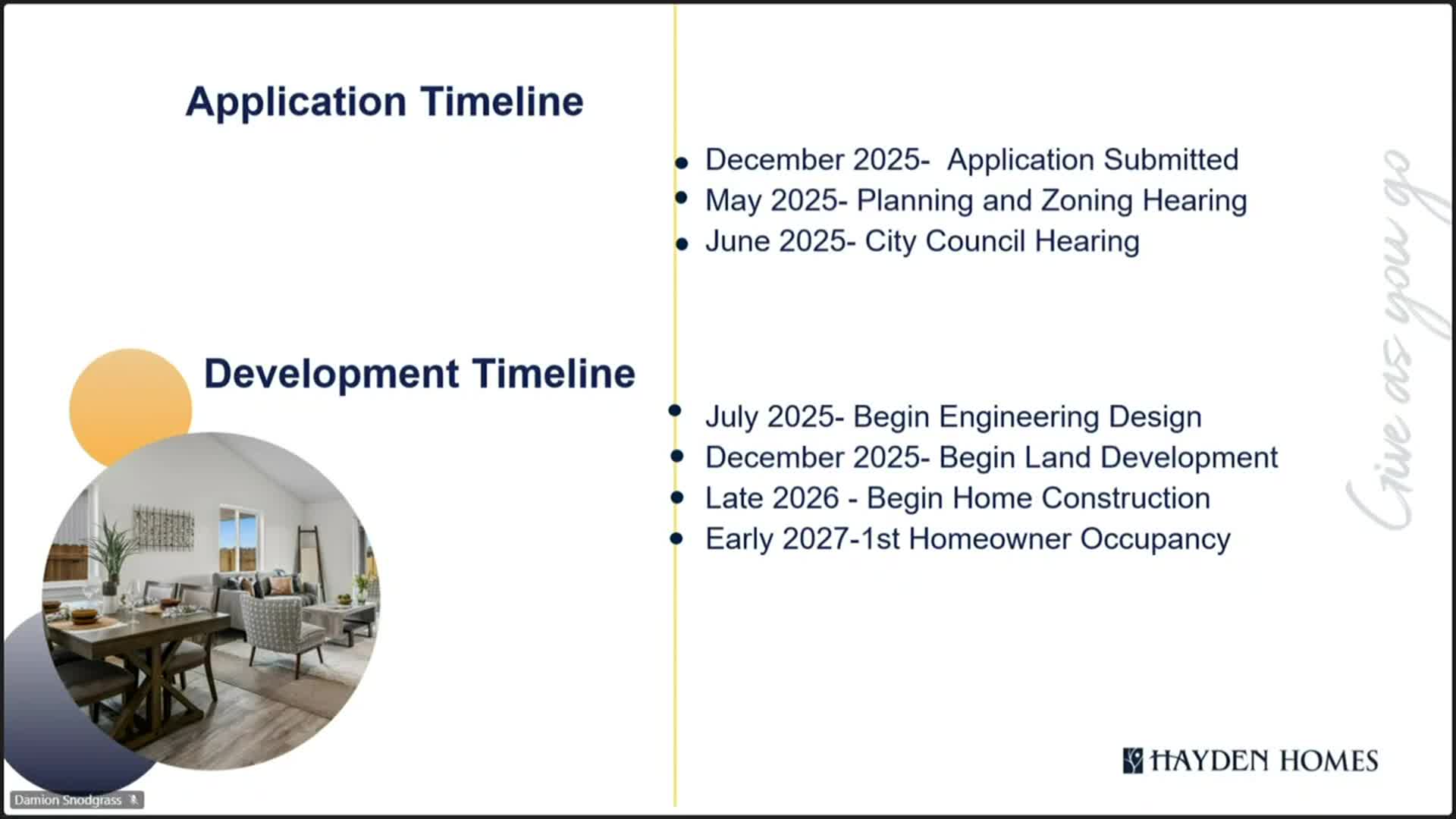 Application Timeline

- December 2025- Application Submitted
- May 2025- Planning and Zoning Hearing
- June 2025- City Council Hearing

Development Timeline

- July 2025- Begin Engineering Design
- December 2025- Begin Land Development
- Late 2026 - Begin Home Construction
- Early 2027-1st Homeowner Occupancy

Give as you go

HAYDEN HOMES

Damion Snodgrass